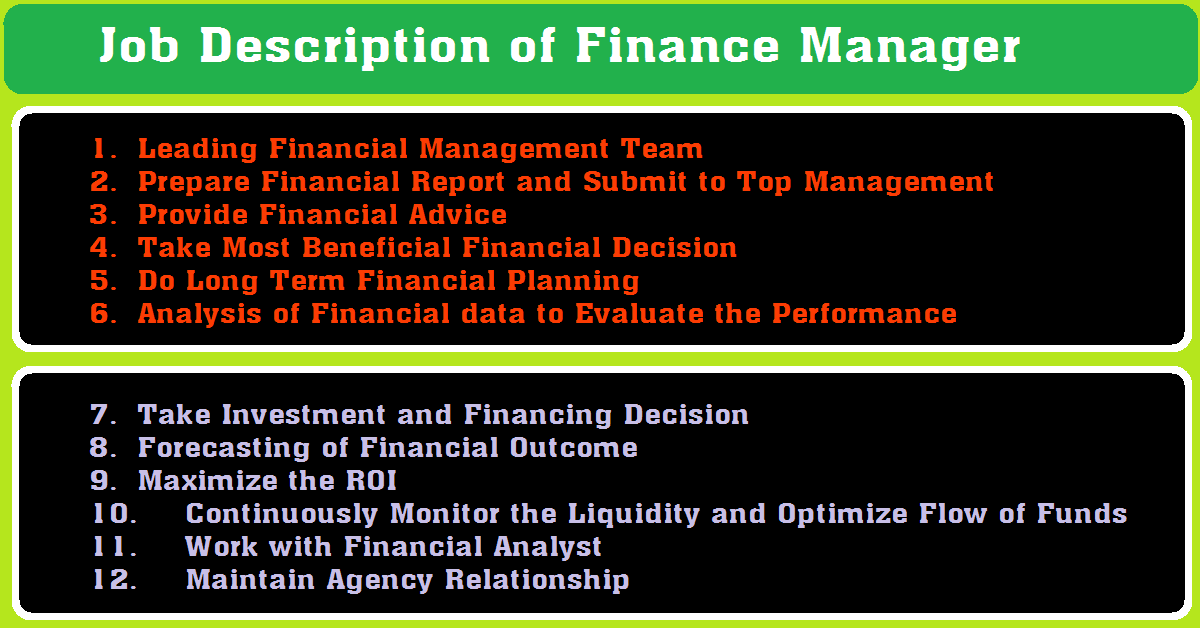 Job Description of Finance Manager

1. Leading Financial Management Team
2. Prepare Financial Report and Submit to Top Management
3. Provide Financial Advice
4. Take Most Beneficial Financial Decision
5. Do Long Term Financial Planning
6. Analysis of Financial data to Evaluate the Performance

7. Take Investment and Financing Decision
8. Forecasting of Financial Outcome
9. Maximize the ROI
10. Continuously Monitor the Liquidity and Optimize Flow of Funds
11. Work with Financial Analyst
12. Maintain Agency Relationship